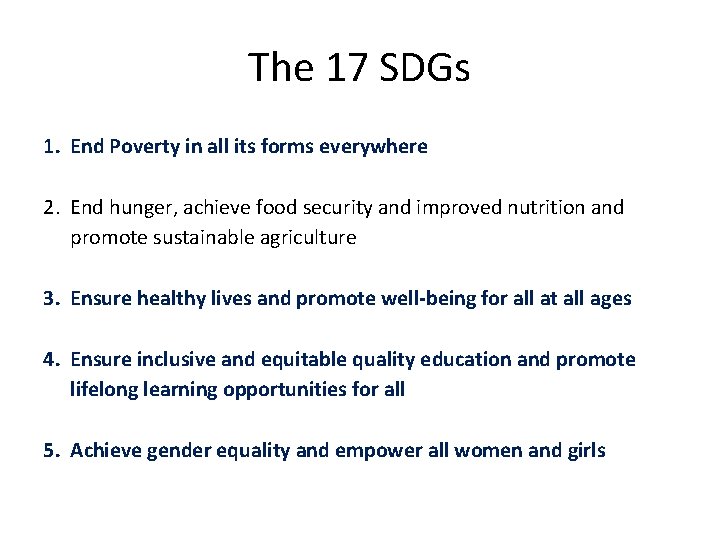 The 17 SDGs

1. End Poverty in all its forms everywhere

2. End hunger, achieve food security and improved nutrition and promote sustainable agriculture

3. Ensure healthy lives and promote well-being for all at all ages

4. Ensure inclusive and equitable quality education and promote lifelong learning opportunities for all

5. Achieve gender equality and empower all women and girls